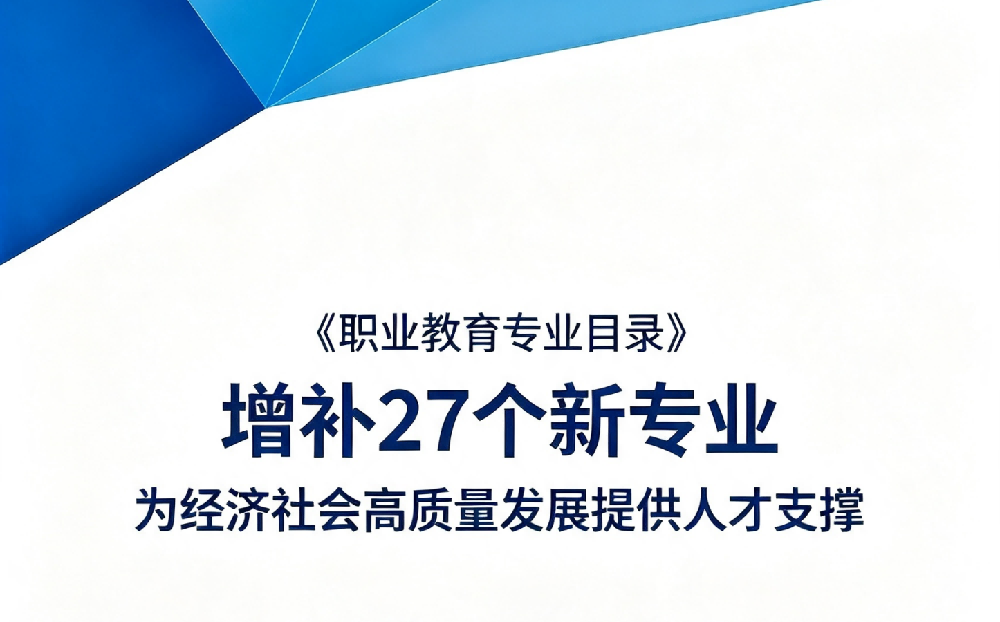 《职业教育专业目录》

增补27个新专业

为经济社会高质量发展提供人才支撑